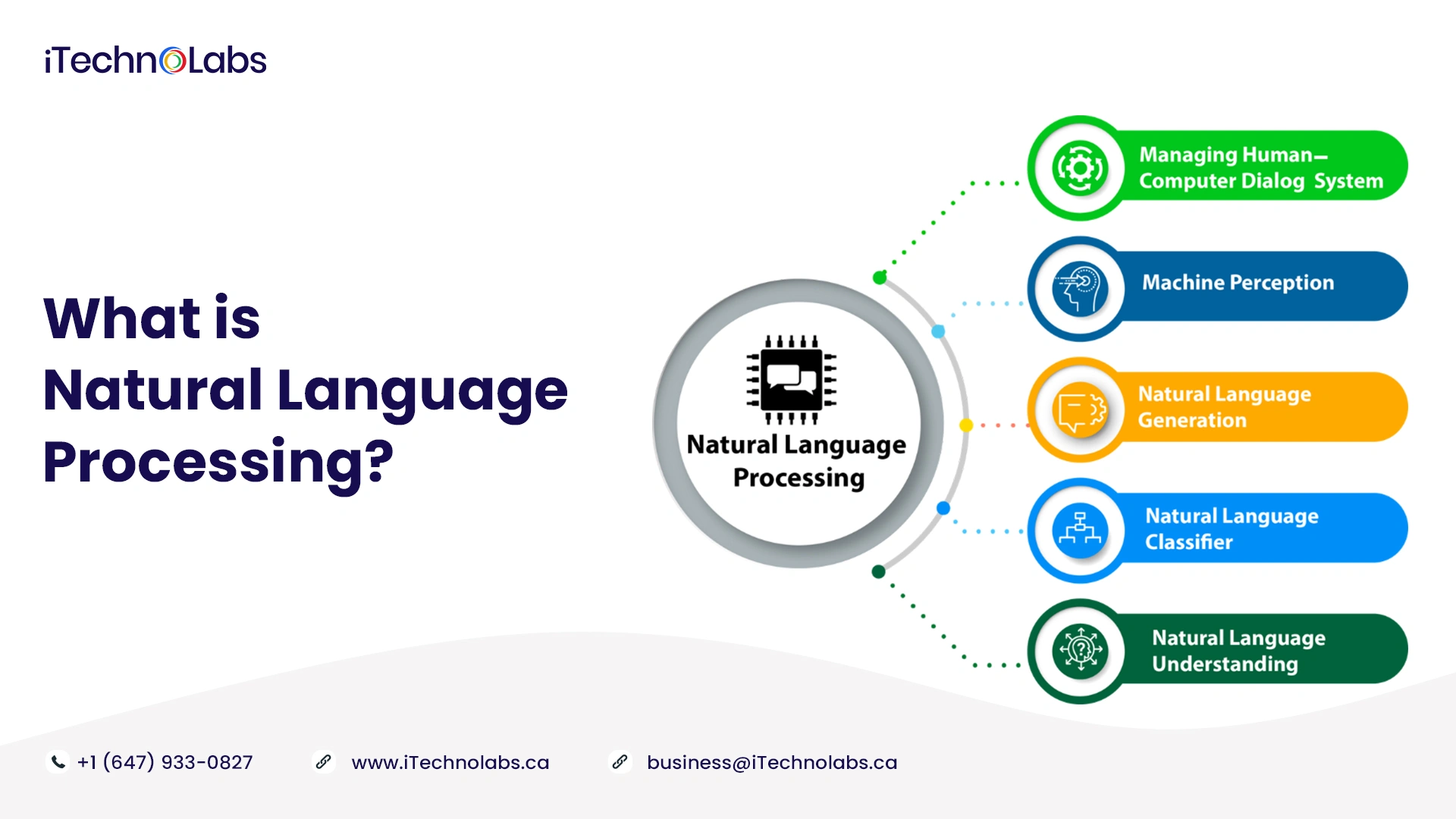 iTechnoLabs

What is Natural Language Processing?

Natural Language Processing

Managing Human– Computer Dialog System

Machine Perception

Natural Language Generation

Natural Language Classifier

Natural Language Understanding

+1 (647) 933-0827

www.iTechnolabs.ca

business@iTechnolabs.ca